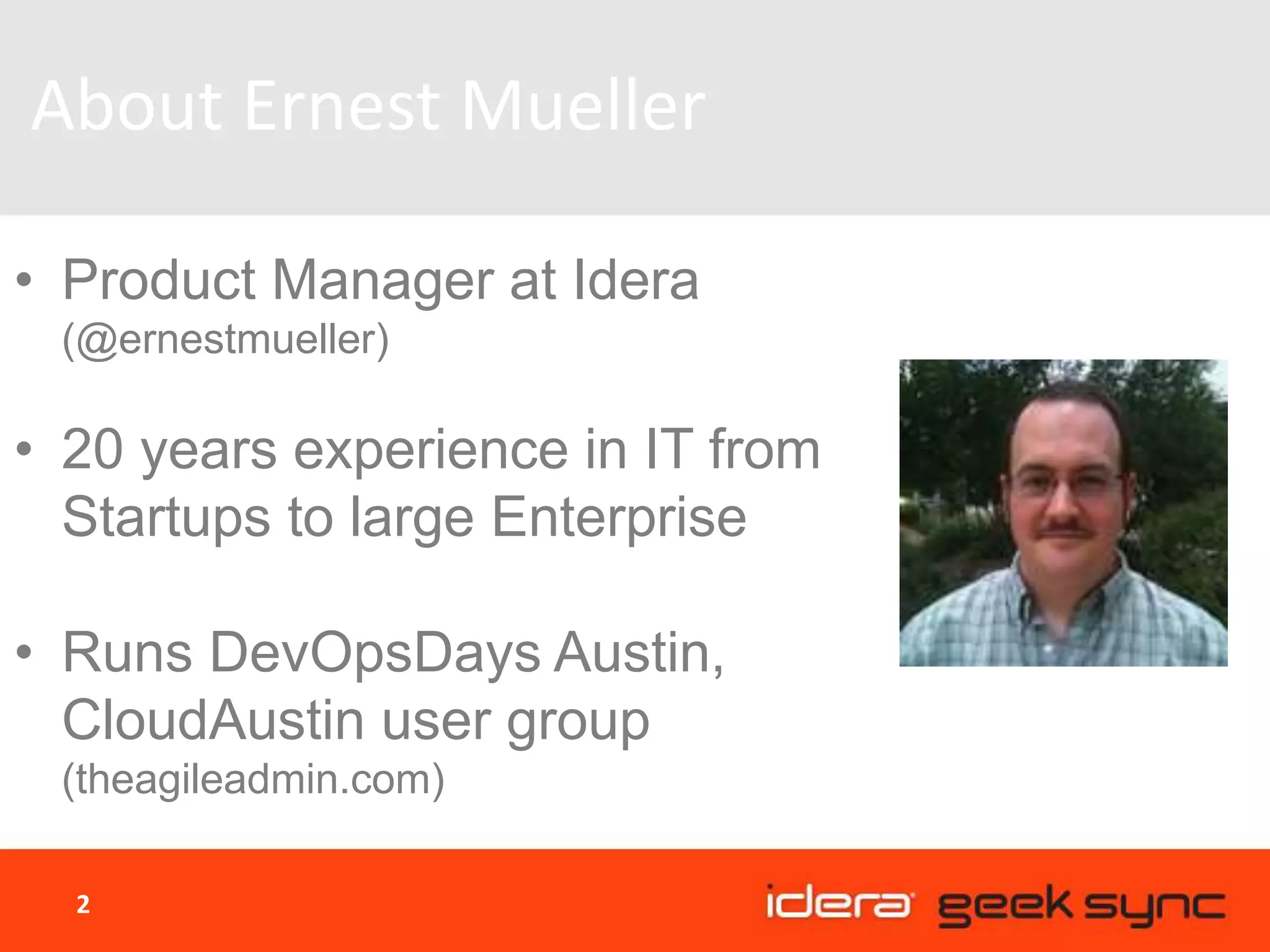 About Ernest Mueller

• Product Manager at Idera (@ernestmueller)

• 20 years experience in IT from Startups to large Enterprise

• Runs DevOpsDays Austin, CloudAustin user group (theagileadmin.com)

2

idera geek sync